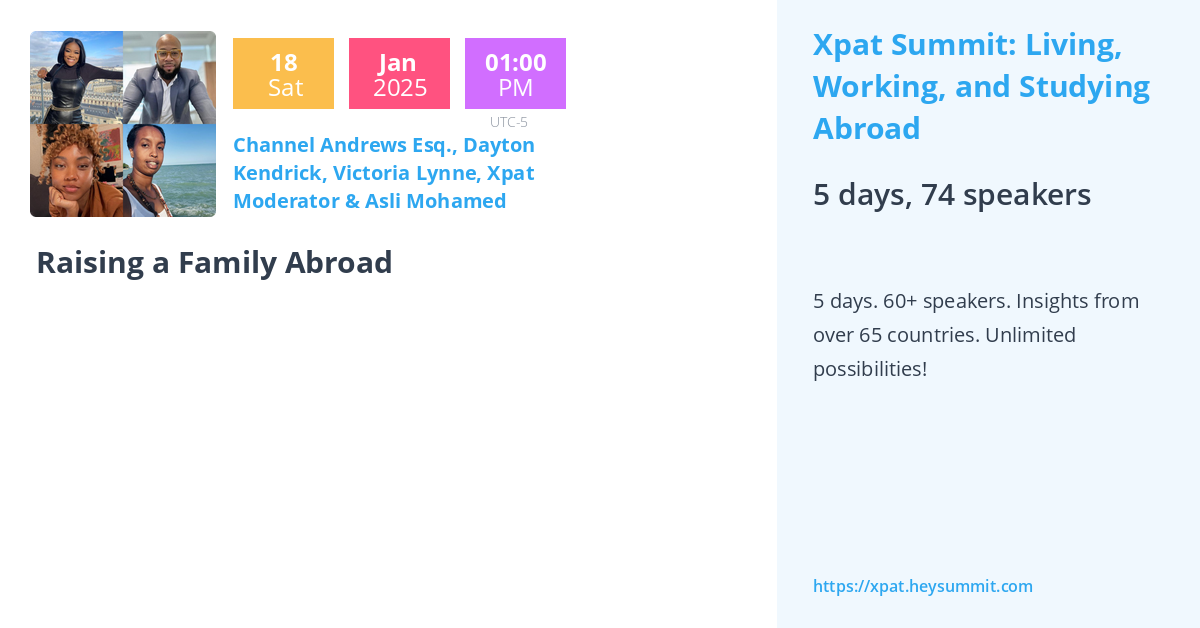 18
Sat

Jan
2025

01:00
PM

UTC-5

Channel Andrews Esq., Dayton Kendrick, Victoria Lynne, Xpat Moderator & Asli Mohamed

Raising a Family Abroad

Xpat Summit: Living, Working, and Studying Abroad

5 days, 74 speakers

5 days. 60+ speakers. Insights from over 65 countries. Unlimited possibilities!

https://xpat.heysummit.com